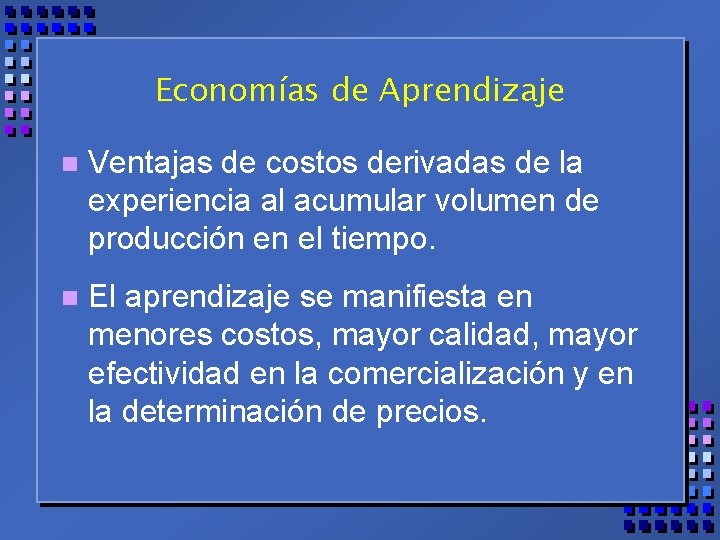 Economías de Aprendizaje

Ventajas de costos derivadas de la experiencia al acumular volumen de producción en el tiempo.

El aprendizaje se manifiesta en menores costos, mayor calidad, mayor efectividad en la comercialización y en la determinación de precios.